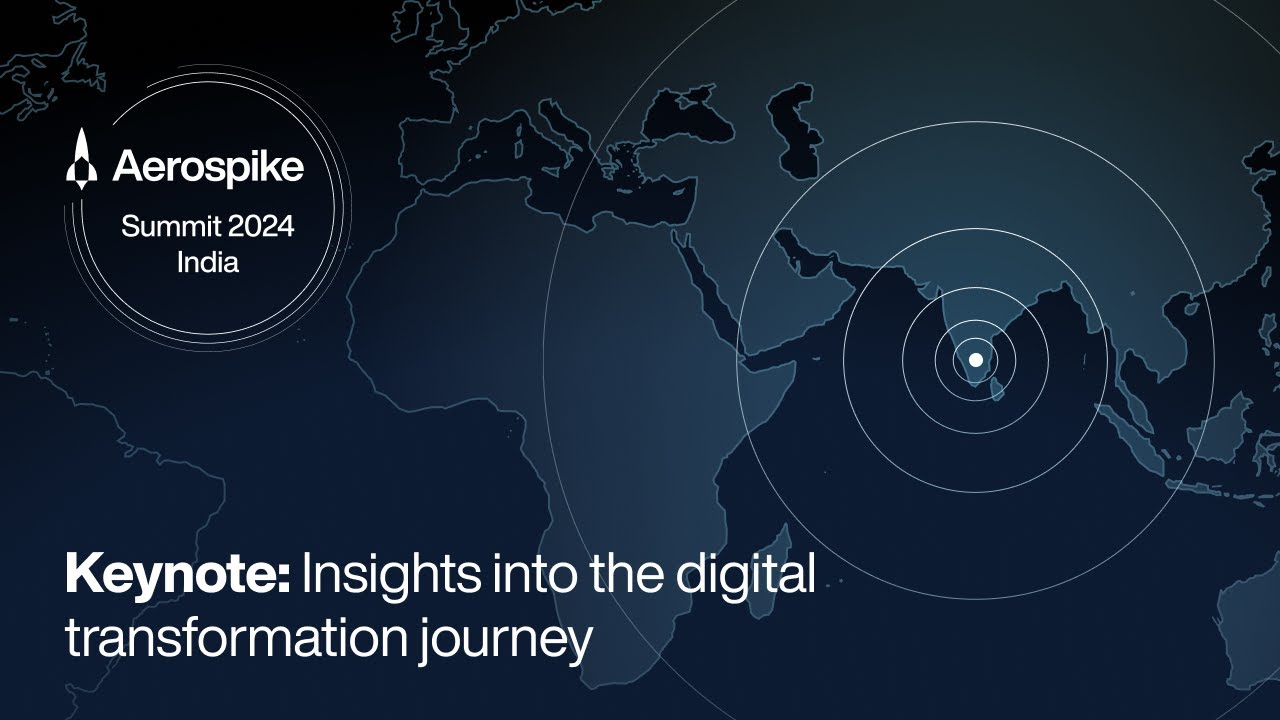 Aerospike

Summit 2024
India

Keynote: Insights into the digital transformation journey